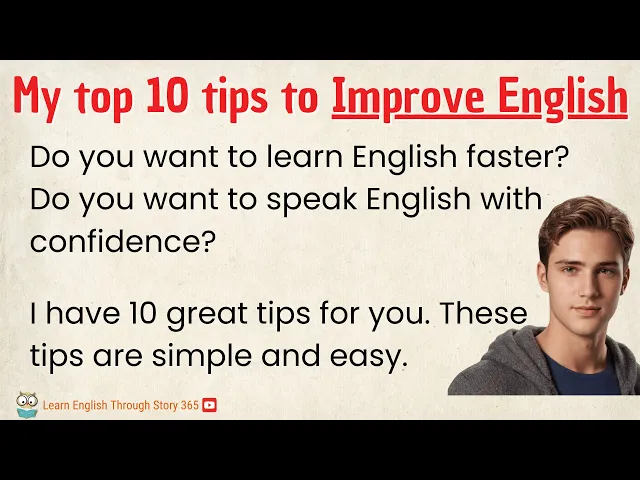 My top 10 tips to Improve English

Do you want to learn English faster? Do you want to speak English with confidence?

I have 10 great tips for you. These tips are simple and easy.

Learn English Through Story 365